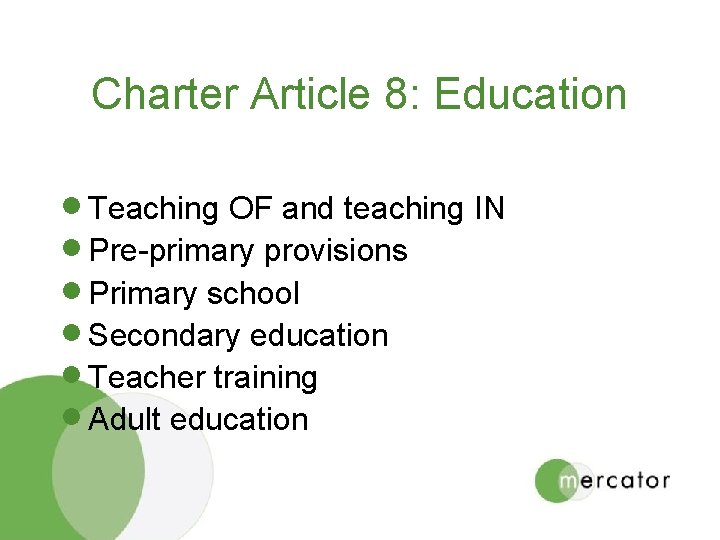 Charter Article 8: Education

- Teaching OF and teaching IN
- Pre-primary provisions
- Primary school
- Secondary education
- Teacher training
- Adult education

mercator